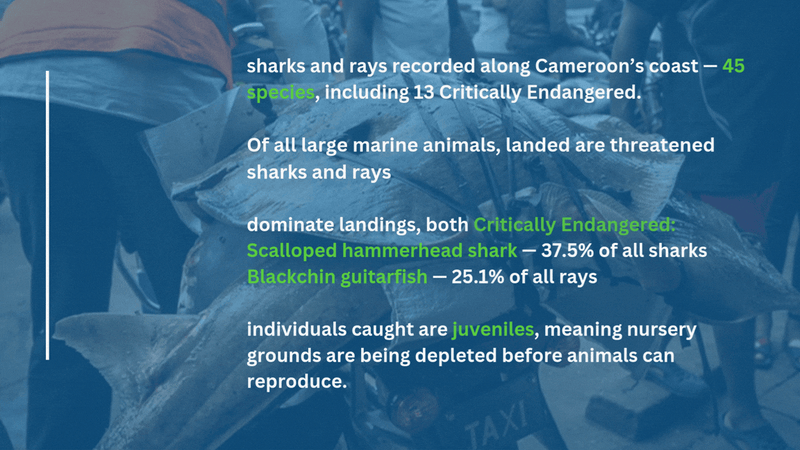 sharks and rays recorded along Cameroon's coast — 45 species, including 13 Critically Endangered.

Of all large marine animals, landed are threatened sharks and rays

dominate landings, both Critically Endangered:
Scalloped hammerhead shark — 37.5% of all sharks
Blackchin guitarfish — 25.1% of all rays

individuals caught are juveniles, meaning nursery grounds are being depleted before animals can reproduce.

TAXI